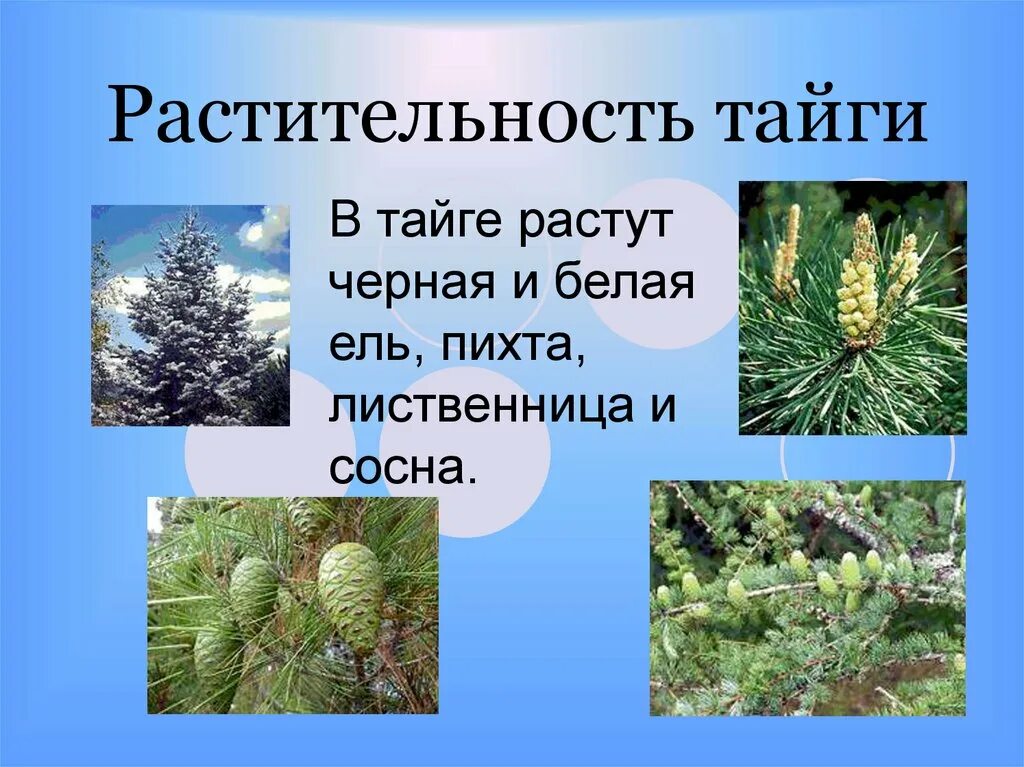 Растительность тайги

В тайге растут черная и белая ель, пихта, лиственница и сосна.